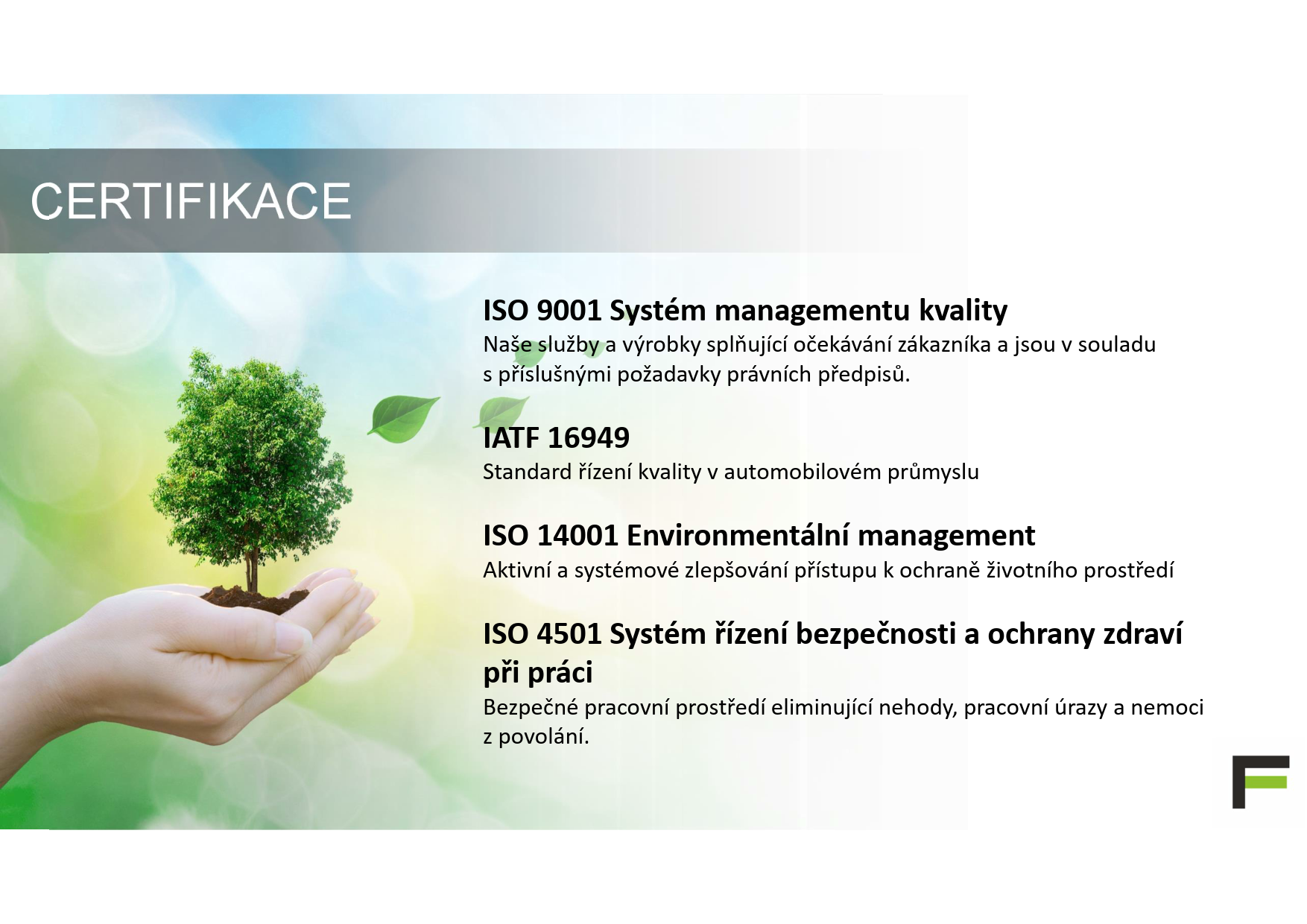 CERTIFIKACE

ISO 9001 Systém managementu kvality
Naše služby a výrobky splňující očekávání zákazníka a jsou v souladu s příslušnými požadavky právních předpisů.

IATF 16949
Standard řízení kvality v automobilovém průmyslu

ISO 14001 Environmentální management
Aktivní a systémové zlepšování přístupu k ochraně životního prostředí

ISO 4501 Systém řízení bezpečnosti a ochrany zdraví při práci
Bezpečné pracovní prostředí eliminující nehody, pracovní úrazy a nemoci z povolání.